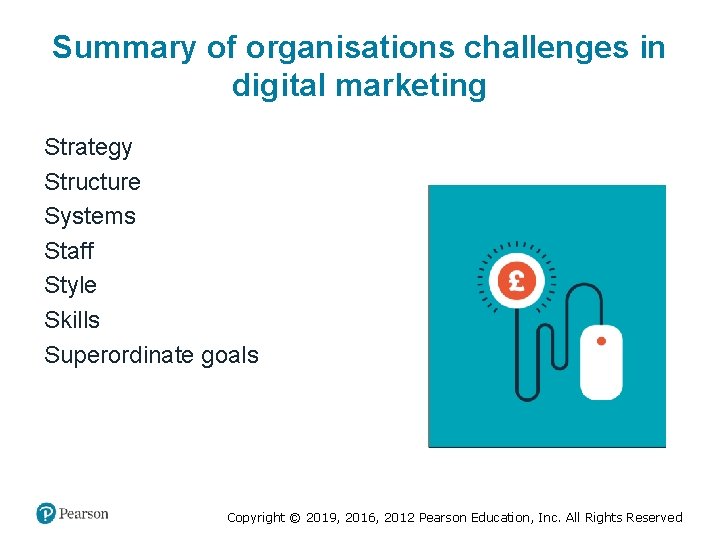 Summary of organisations challenges in digital marketing

Strategy
Structure
Systems
Staff
Style
Skills
Superordinate goals

£

Pearson

Copyright © 2019, 2016, 2012 Pearson Education, Inc. All Rights Reserved